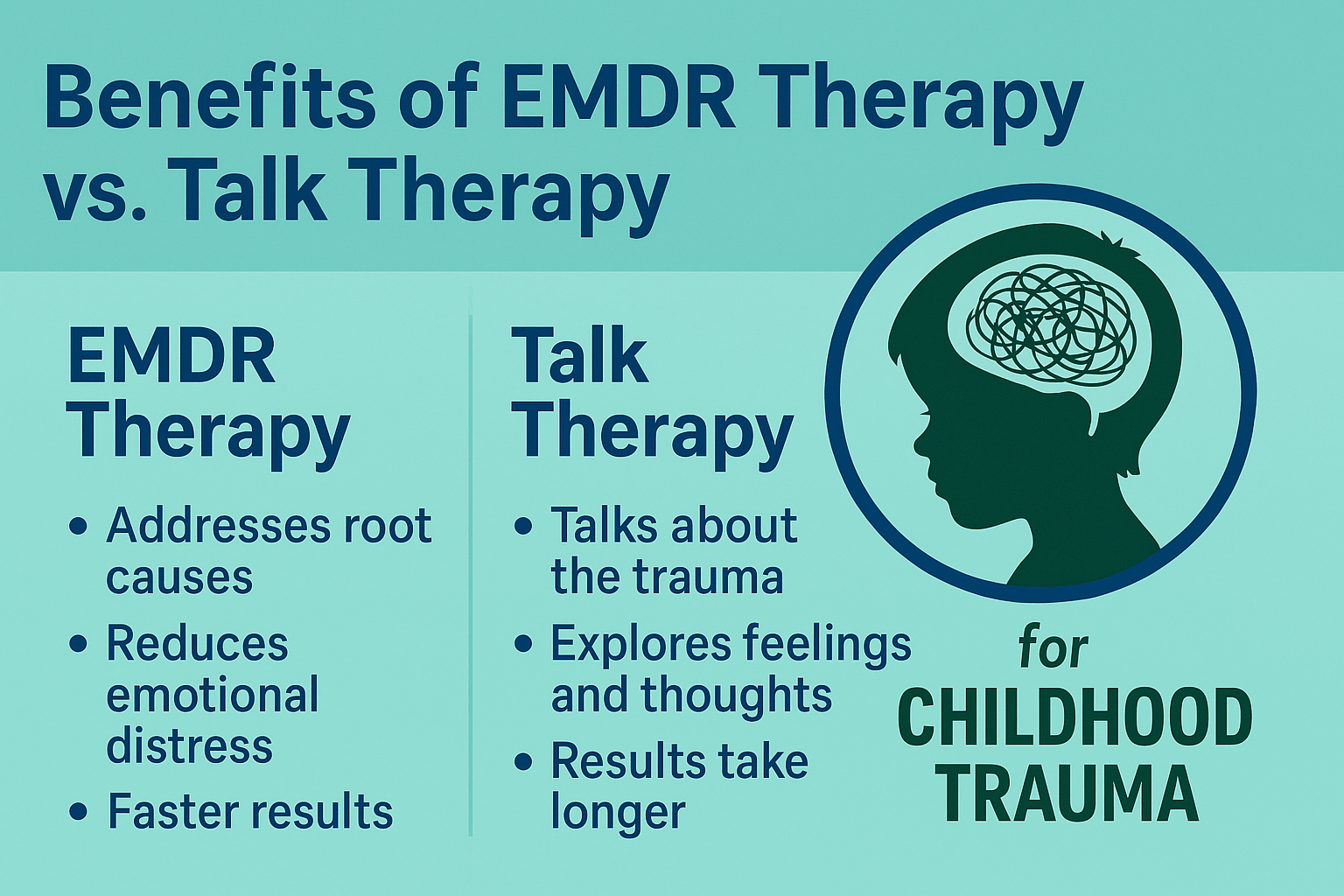 Benefits of EMDR Therapy vs. Talk Therapy

EMDR Therapy

• Addresses root causes
• Reduces emotional distress
• Faster results

Talk Therapy

• Talks about the trauma
• Explores feelings and thoughts
• Results take longer

for
CHILDHOOD TRAUMA